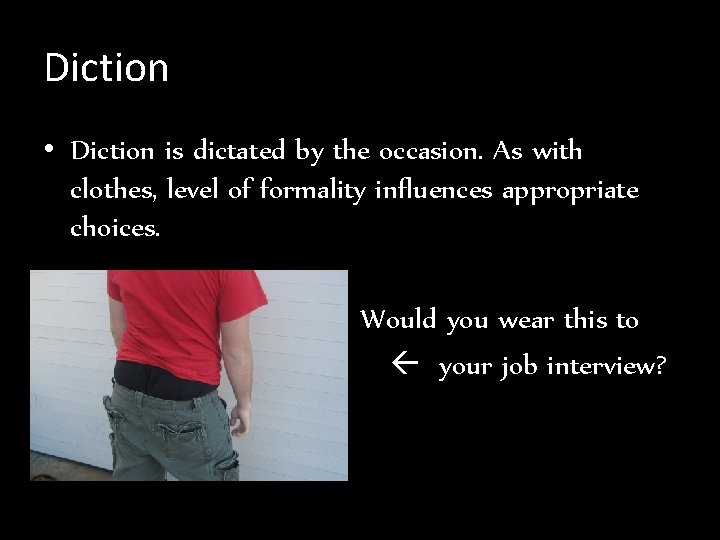 Diction

• Diction is dictated by the occasion. As with clothes, level of formality influences appropriate choices.

Would you wear this to
← your job interview?